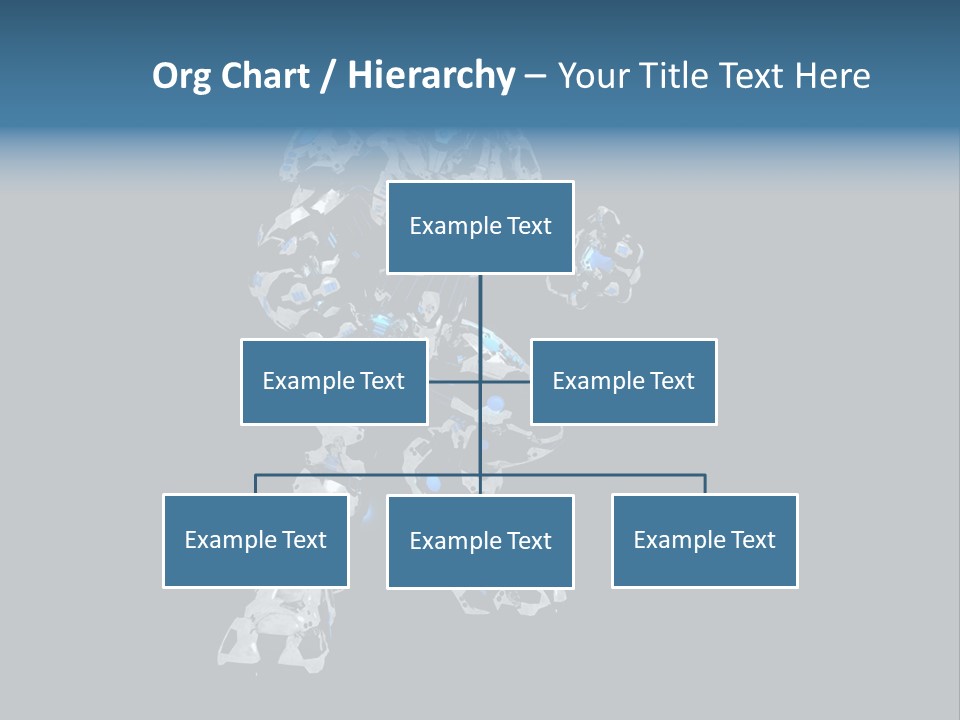 Org Chart / Hierarchy – Your Title Text Here

Example Text

Example Text

Example Text

Example Text

Example Text

Example Text